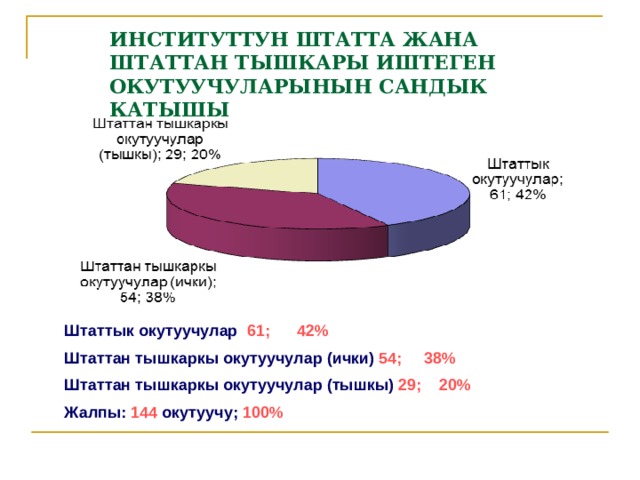 ИНСТИТУТТУН ШТАТТА ЖАНА ШТАТТАН ТЫШКАРЫ ИШТЕГЕН ОКУТУУЧУЛАРЫНЫН САНДЫК КАТЫШЫ

Штаттан тышкаркы окутуучулар (тышкы); 29; 20%

Штаттык окутуучулар; 61; 42%

Штаттан тышкаркы окутуучулар (ички); 54; 38%

Штаттык окутуучулар 61; 42%

Штаттан тышкаркы окутуучулар (ички) 54; 38%

Штаттан тышкаркы окутуучулар (тышкы) 29; 20%

Жалпы: 144 окутуучу; 100%